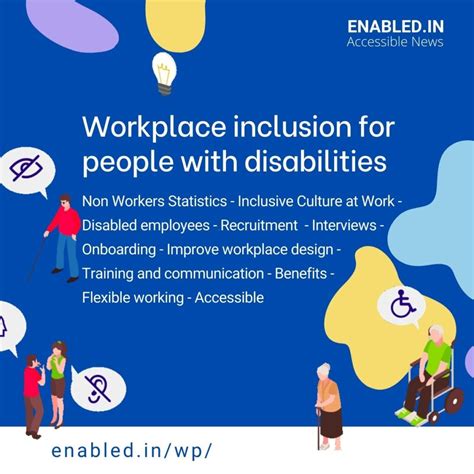 ENABLED.IN
Accessible News

Workplace inclusion for people with disabilities

Non Workers Statistics - Inclusive Culture at Work - Disabled employees - Recruitment - Interviews - Onboarding - Improve workplace design - Training and communication - Benefits - Flexible working - Accessible

enabled.in/wp/